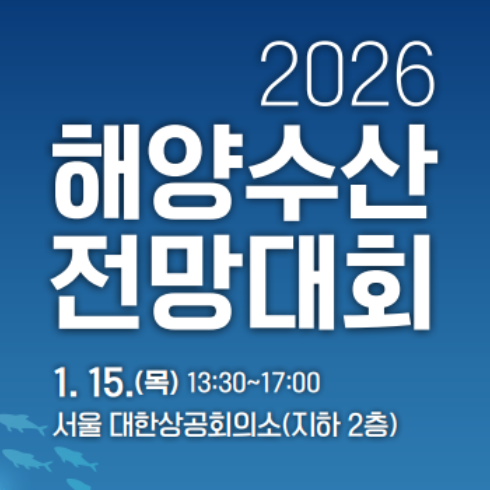 2026
해양수산
전망대회

1. 15.(목) 13:30~17:00
서울 대한상공회의소(지하 2층)